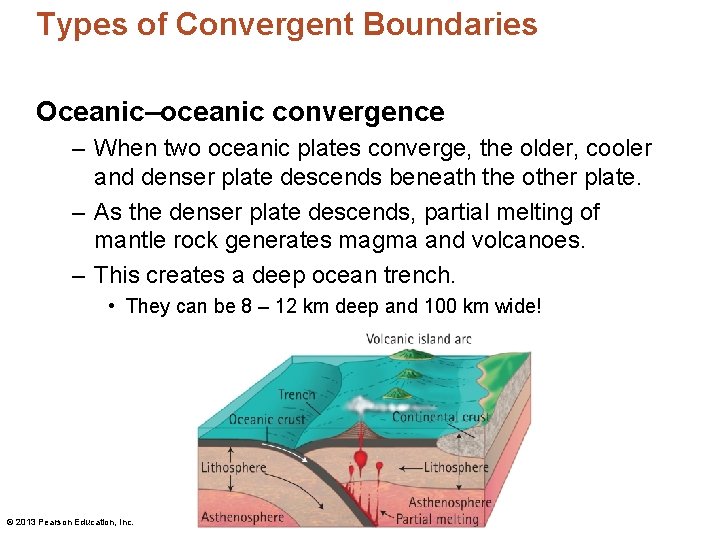 Types of Convergent Boundaries

Oceanic–oceanic convergence

– When two oceanic plates converge, the older, cooler and denser plate descends beneath the other plate.

– As the denser plate descends, partial melting of mantle rock generates magma and volcanoes.

– This creates a deep ocean trench.

• They can be 8 – 12 km deep and 100 km wide!

Volcanic island arc

Trench

Oceanic crust

Continental crust

Lithosphere

Lithosphere

Asthenosphere

Asthenosphere

Partial melting

© 2013 Pearson Education, Inc.